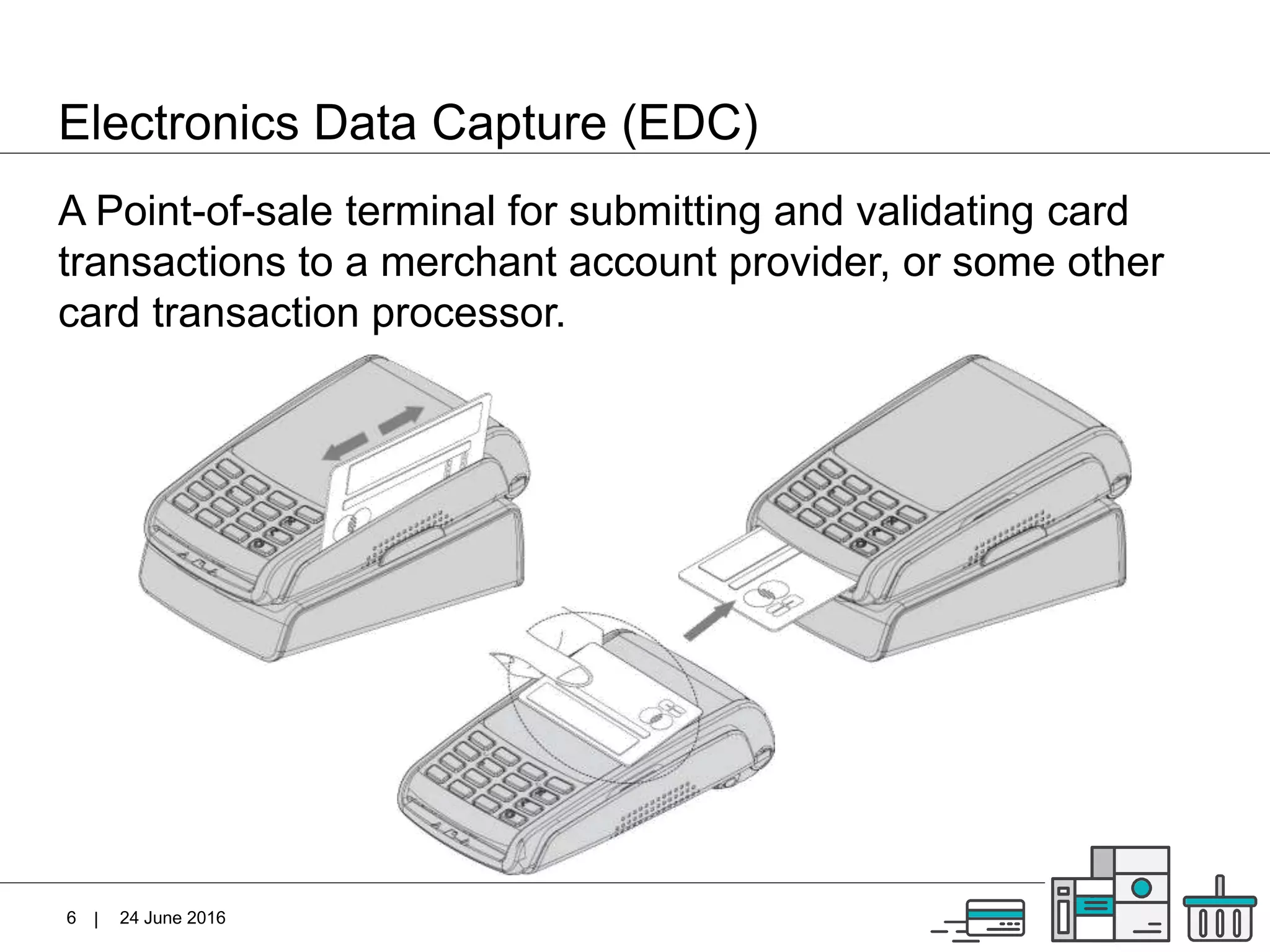 Electronics Data Capture (EDC)

A Point-of-sale terminal for submitting and validating card transactions to a merchant account provider, or some other card transaction processor.

6 | 24 June 2016